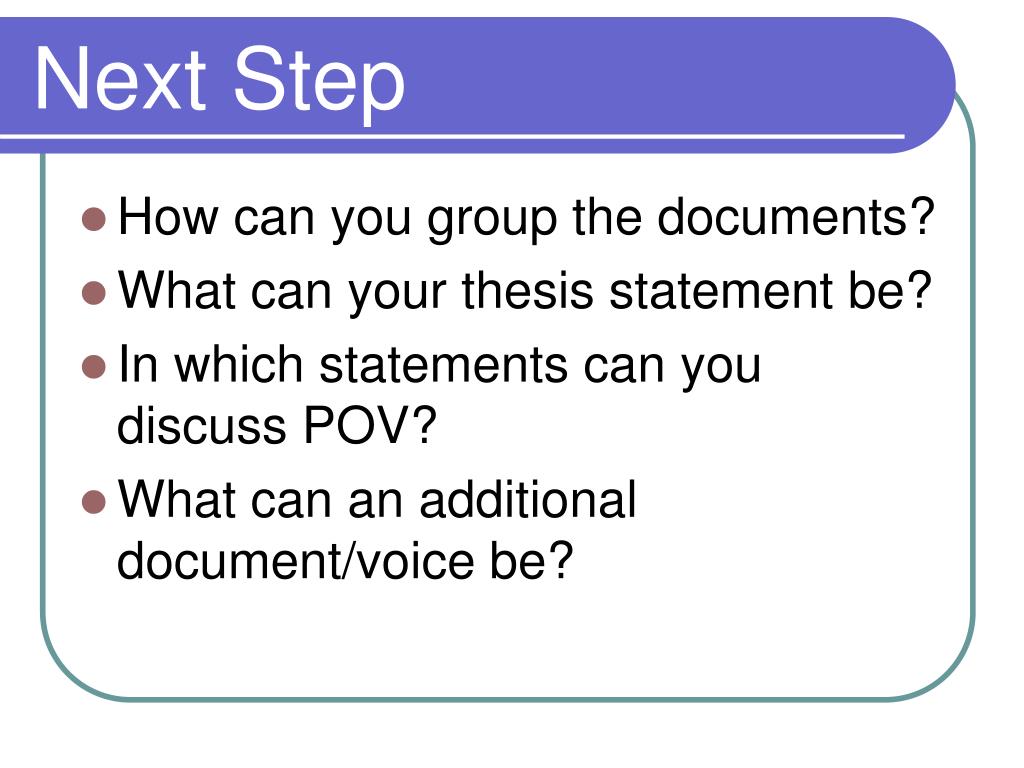 Next Step

- How can you group the documents?
- What can your thesis statement be?
- In which statements can you discuss POV?
- What can an additional document/voice be?